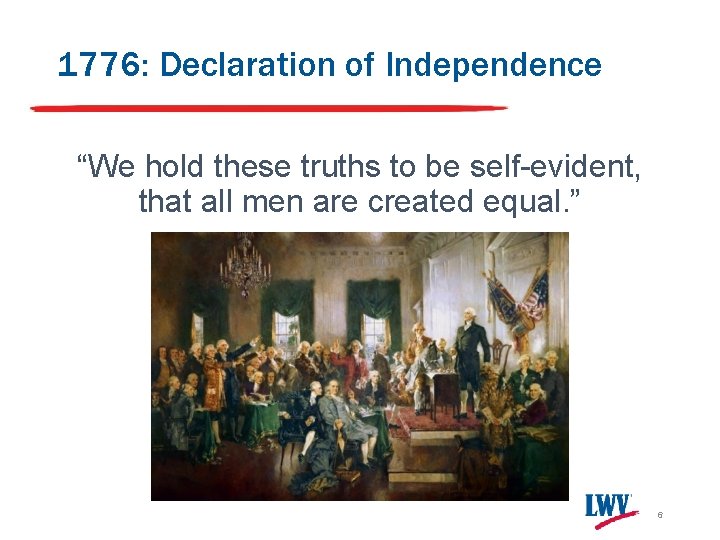 1776: Declaration of Independence

“We hold these truths to be self-evident, that all men are created equal.”

LWV

6